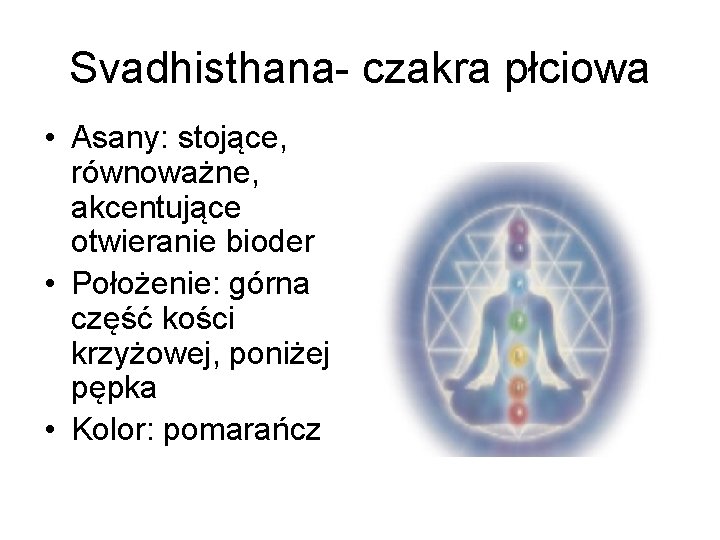 Svadhisthana- czakra płciowa

• Asany: stojące, równoważne, akcentujące otwieranie bioder
• Położenie: górna część kości krzyżowej, poniżej pępka
• Kolor: pomarańcz